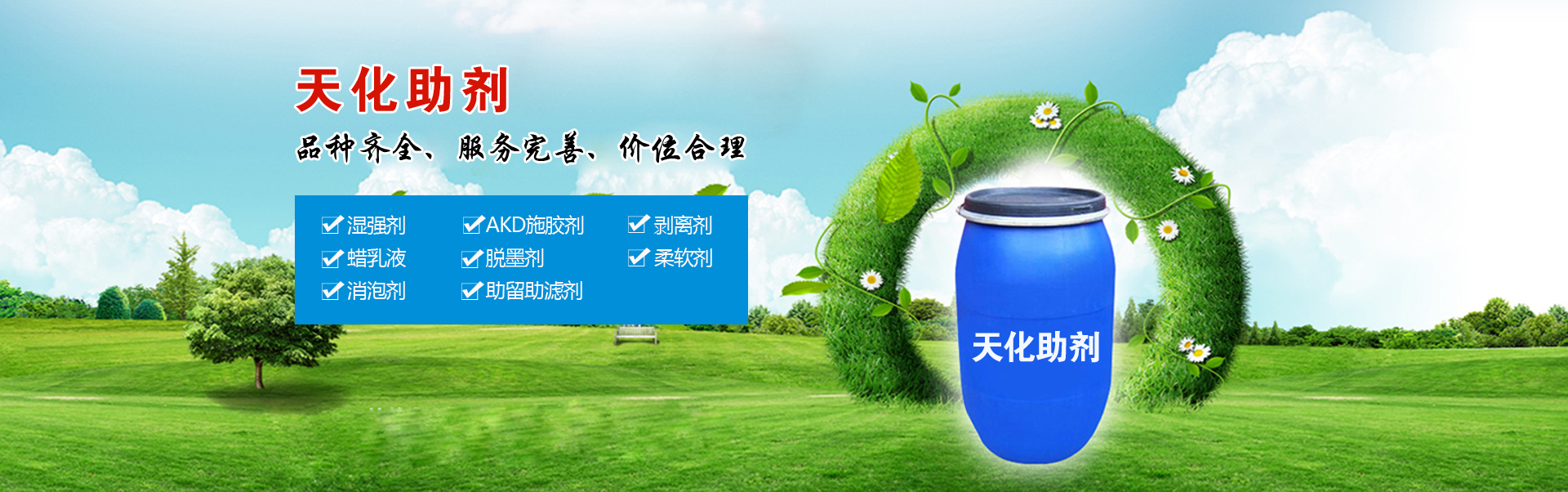 天化助剂

品种齐全、服务完善、价位合理

湿强剂
蜡乳液
消泡剂

AKD施胶剂
脱墨剂
助留助滤剂

剥离剂
柔软剂

天化助剂